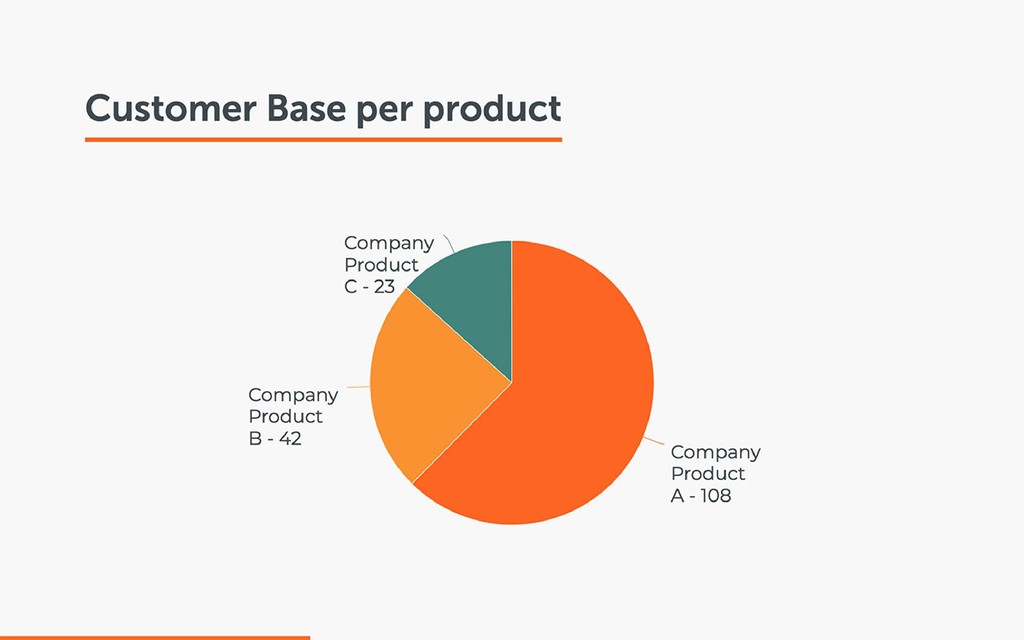 Customer Base per product

Company Product C - 23

Company Product B - 42

Company Product A - 108